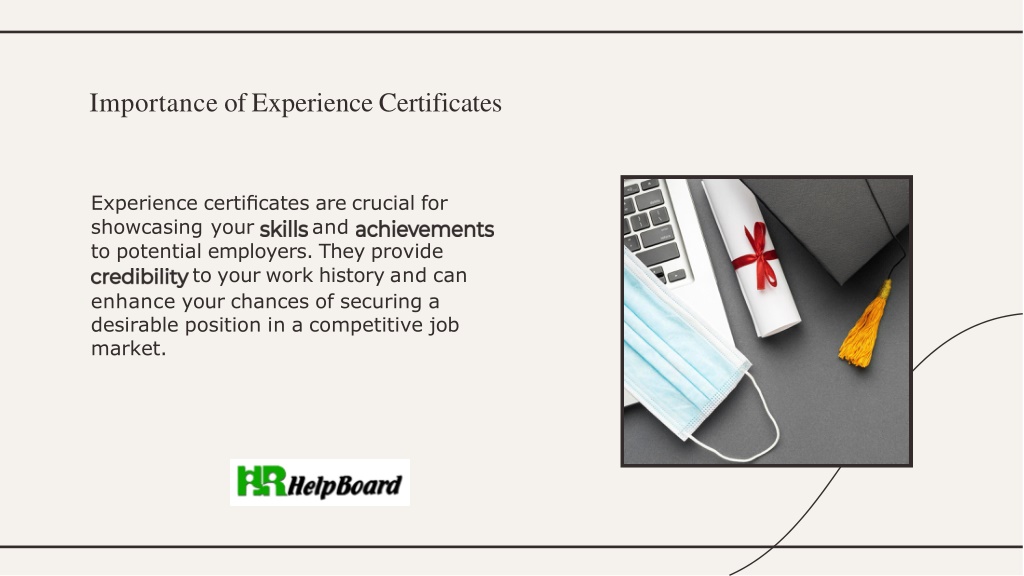 Importance of Experience Certificates

Experience certificates are crucial for showcasing your skills and achievements to potential employers. They provide credibility to your work history and can enhance your chances of securing a desirable position in a competitive job market.

HR HelpBoard